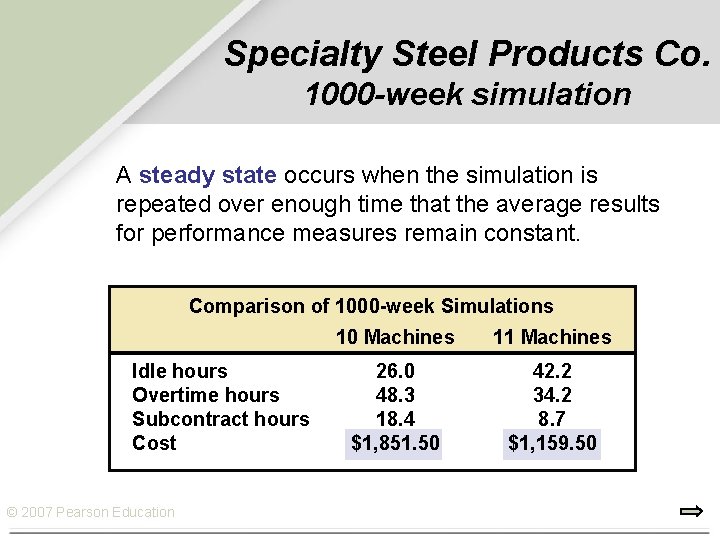 Specialty Steel Products Co.
1000-week simulation

A steady state occurs when the simulation is repeated over enough time that the average results for performance measures remain constant.

Comparison of 1000-week Simulations

| | 10 Machines | 11 Machines |
|---|---|---|
| Idle hours | 26.0 | 42.2 |
| Overtime hours | 48.3 | 34.2 |
| Subcontract hours | 18.4 | 8.7 |
| Cost | \$1,851.50 | \$1,159.50 |

© 2007 Pearson Education